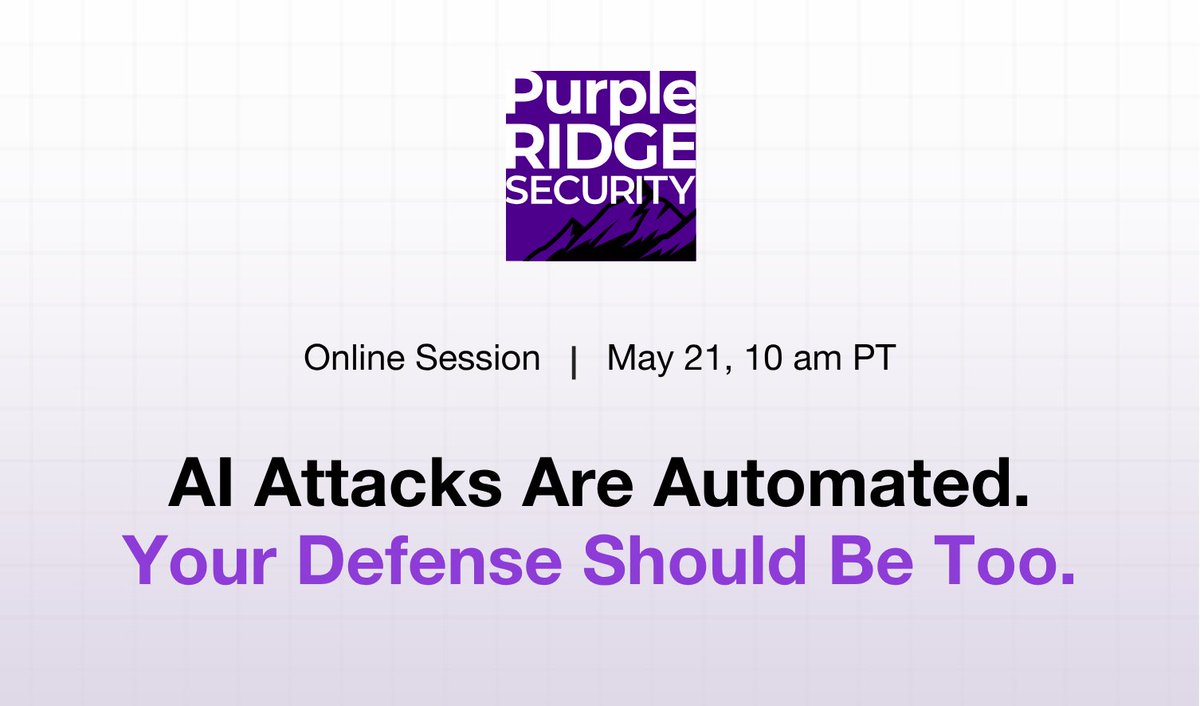 Purple
RIDGE
SECURITY

Online Session | May 21, 10 am PT

AI Attacks Are Automated.
Your Defense Should Be Too.